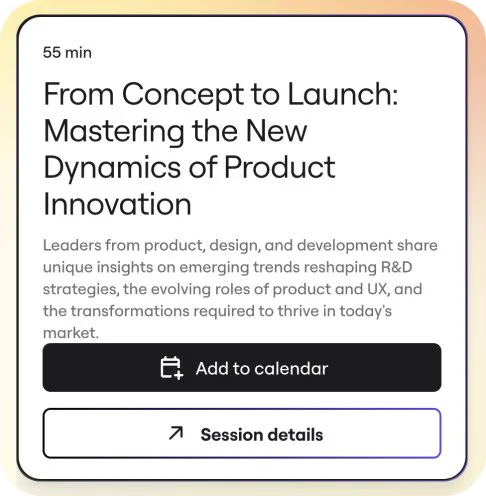 55 min

From Concept to Launch: Mastering the New Dynamics of Product Innovation

Leaders from product, design, and development share unique insights on emerging trends reshaping R&D strategies, the evolving roles of product and UX, and the transformations required to thrive in today's market.

Add to calendar

Session details